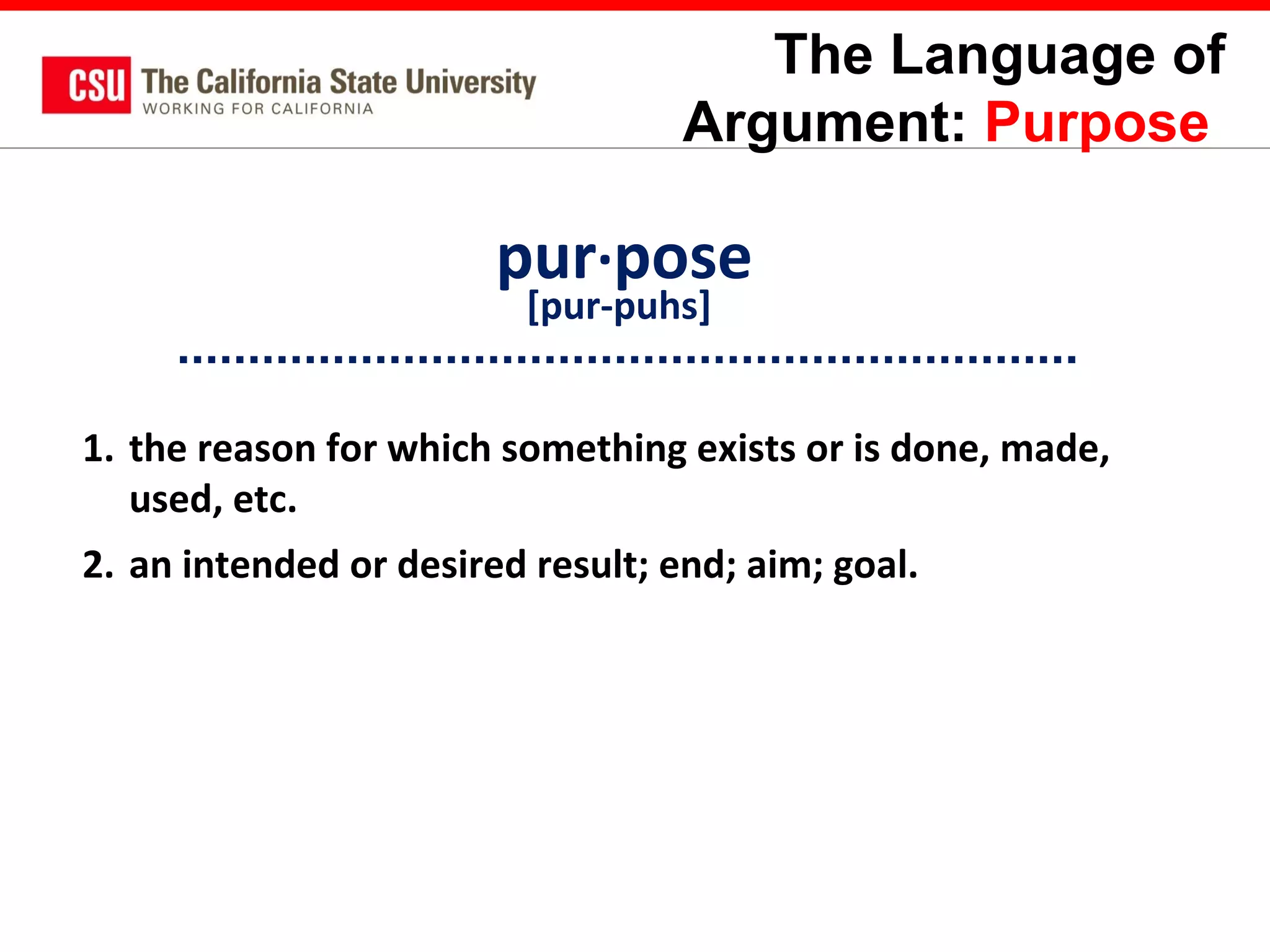 CSU The California State University
WORKING FOR CALIFORNIA

The Language of Argument: Purpose

pur·pose
[pur-puhs]

1. the reason for which something exists or is done, made, used, etc.
2. an intended or desired result; end; aim; goal.